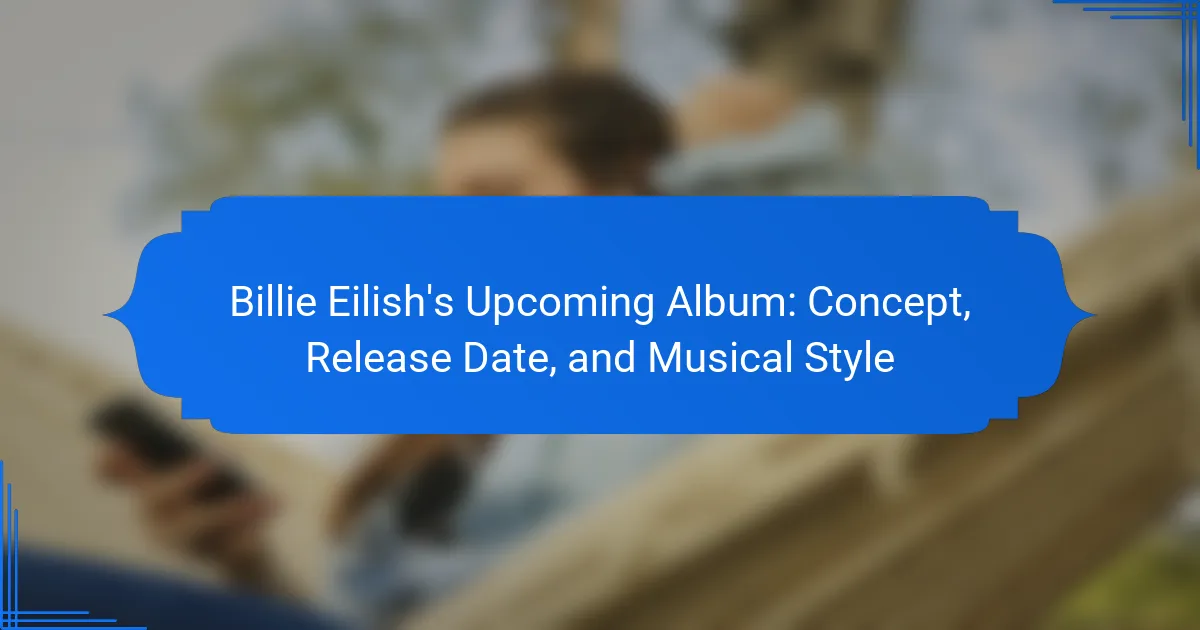 Billie Eilish's Upcoming Album: Concept, Release Date, and Musical Style